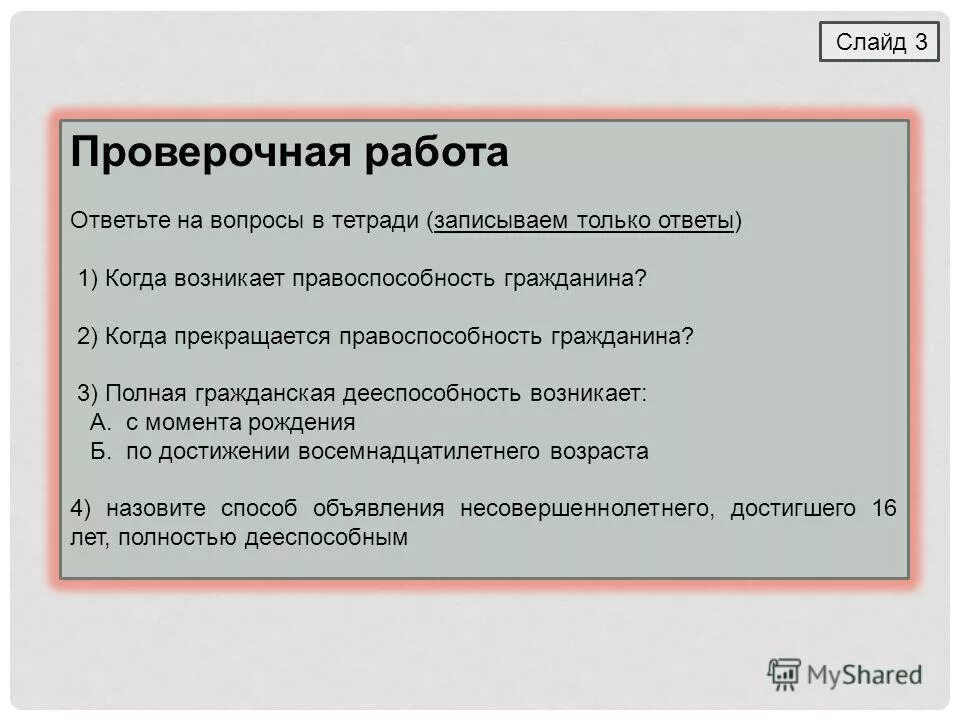 Слайд 3

Проверочная работа

Ответьте на вопросы в тетради (записываем только ответы)

1) Когда возникает правоспособность гражданина?

2) Когда прекращается правоспособность гражданина?

3) Полная гражданская дееспособность возникает:
А. с момента рождения
Б. по достижении восемнадцатилетнего возраста

4) назовите способ объявления несовершеннолетнего, достигшего 16 лет, полностью дееспособным

MyShared